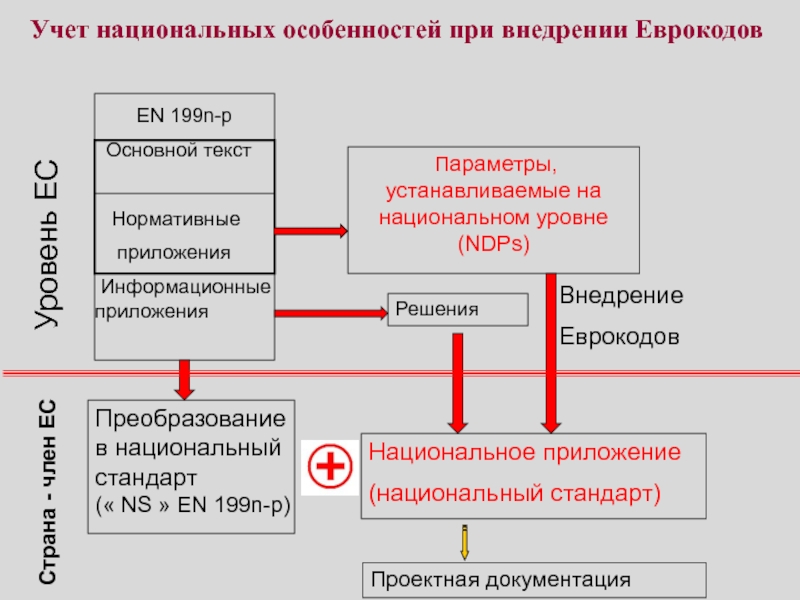 Учет национальных особенностей при внедрении Еврокодов

Уровень ЕС

EN 199n-p

Основной текст

Нормативные приложения

Информационные приложения

Параметры, устанавливаемые на национальном уровне (NDPs)

Решения

Внедрение Еврокодов

Страна - член ЕС

Преобразование в национальный стандарт (« NS » EN 199n-p)

Национальное приложение (национальный стандарт)

Проектная документация